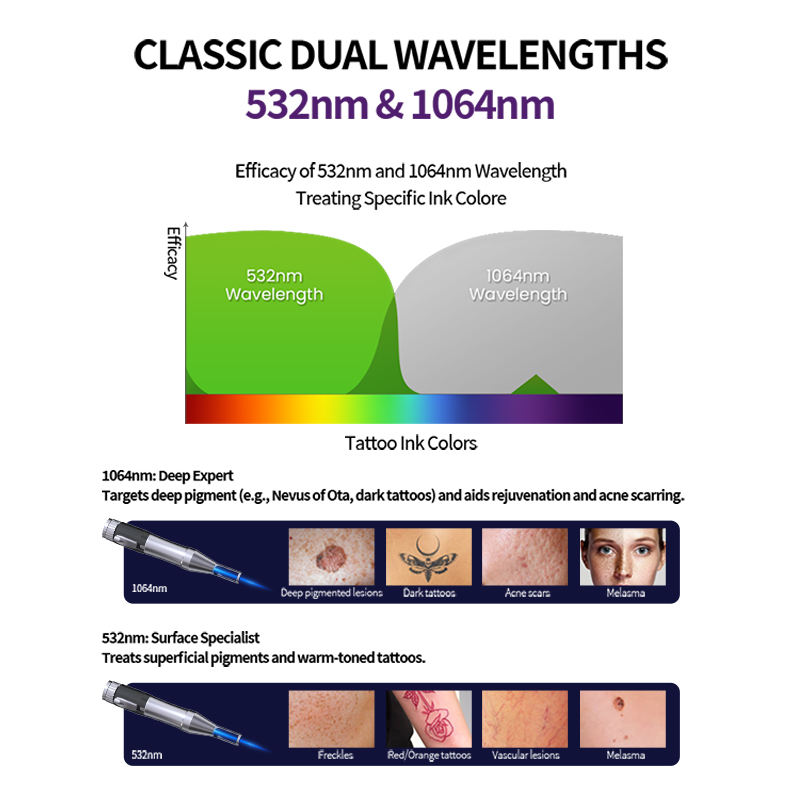 CLASSIC DUAL WAVELENGTHS
532nm & 1064nm

Efficacy of 532nm and 1064nm Wavelength
Treating Specific Ink Colore

Efficacy

532nm Wavelength

1064nm Wavelength

Tattoo Ink Colors

1064nm: Deep Expert
Targets deep pigment (e.g., Nevus of Ota, dark tattoos) and aids rejuvenation and acne scarring.

1064nm

Deep pigmented lesions

Dark tattoos

Acne scars

Melasma

532nm: Surface Specialist
Treats superficial pigments and warm-toned tattoos.

532nm

Freckles

Red/Orange tattoos

Vascular lesions

Melasma